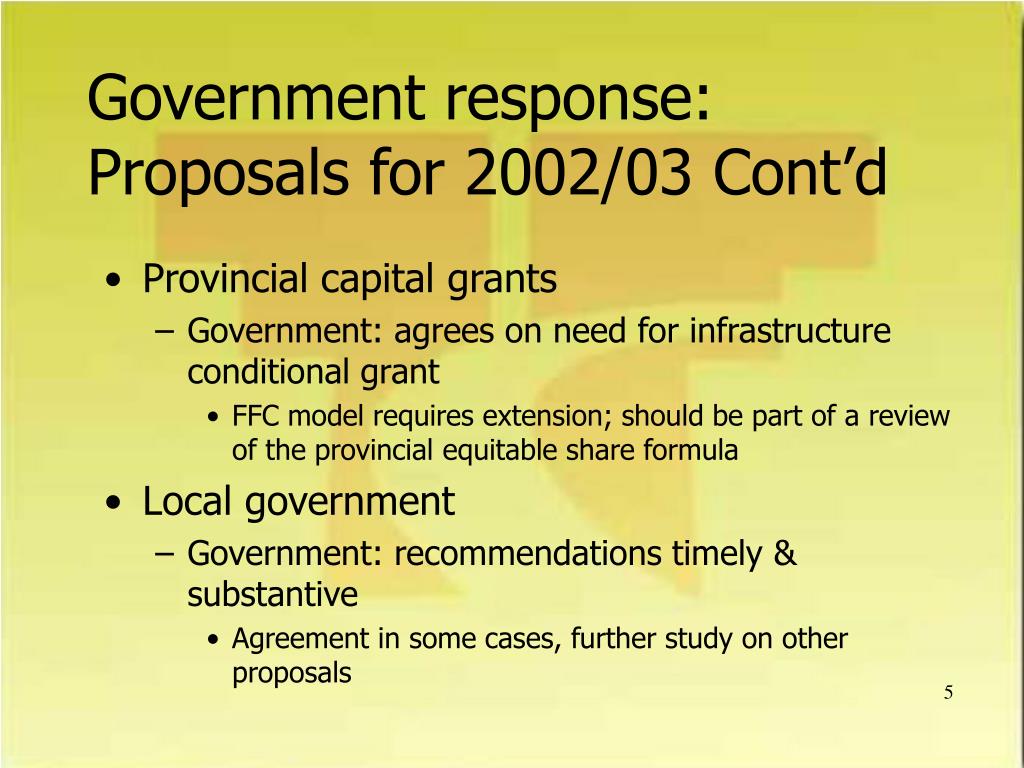 Government response: Proposals for 2002/03 Cont’d

• Provincial capital grants
– Government: agrees on need for infrastructure conditional grant
• FFC model requires extension; should be part of a review of the provincial equitable share formula
• Local government
– Government: recommendations timely & substantive
• Agreement in some cases, further study on other proposals

5